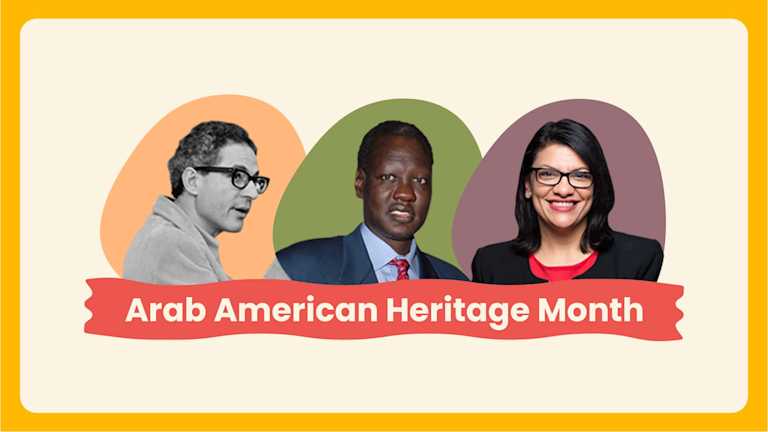 Arab American Heritage Month